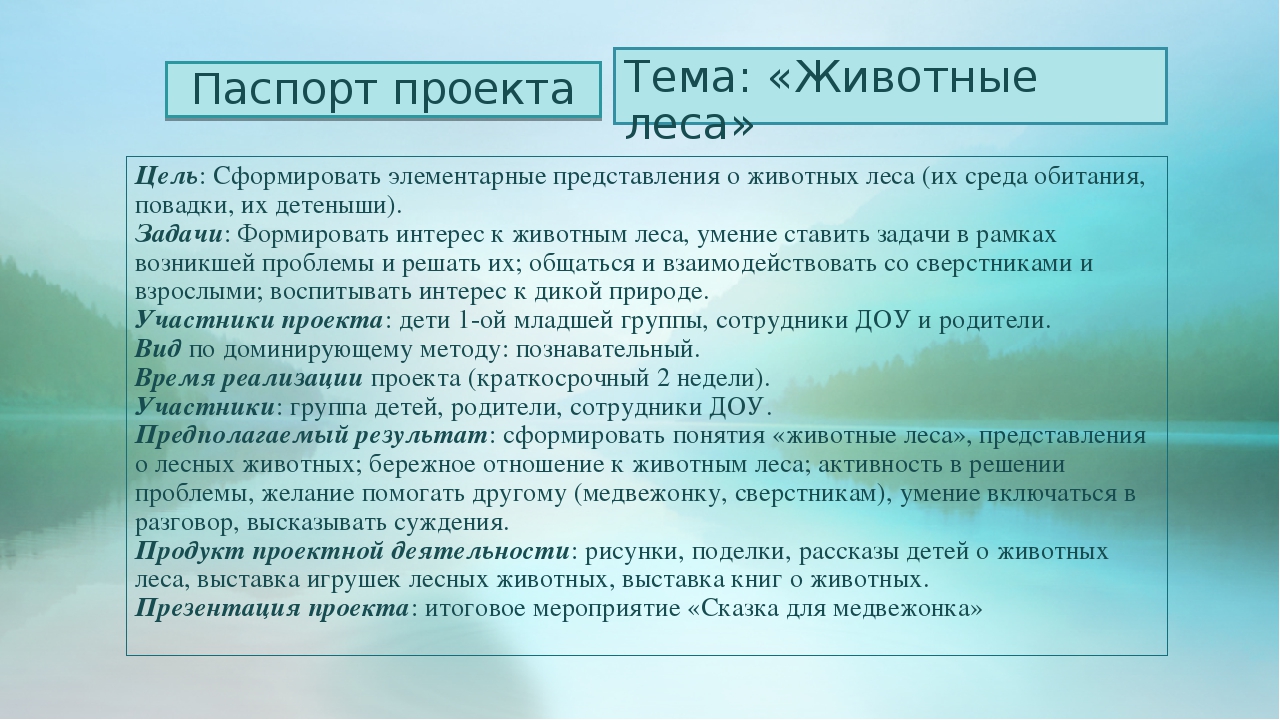 Паспорт проекта

Тема: «Животные леса»

Цель: Сформировать элементарные представления о животных леса (их среда обитания, повадки, их детеныши).
Задачи: Формировать интерес к животным леса, умение ставить задачи в рамках возникшей проблемы и решать их; общаться и взаимодействовать со сверстниками и взрослыми; воспитывать интерес к дикой природе.
Участники проекта: дети 1-ой младшей группы, сотрудники ДОУ и родители.
Вид по доминирующему методу: познавательный.
Время реализации проекта (краткосрочный 2 недели).
Участники: группа детей, родители, сотрудники ДОУ.
Предполагаемый результат: сформировать понятия «животные леса», представления о лесных животных; бережное отношение к животным леса; активность в решении проблемы, желание помогать другому (медвежонку, сверстникам), умение включаться в разговор, высказывать суждения.
Продукт проектной деятельности: рисунки, поделки, рассказы детей о животных леса, выставка игрушек лесных животных, выставка книг о животных.
Презентация проекта: итоговое мероприятие «Сказка для медвежонка»